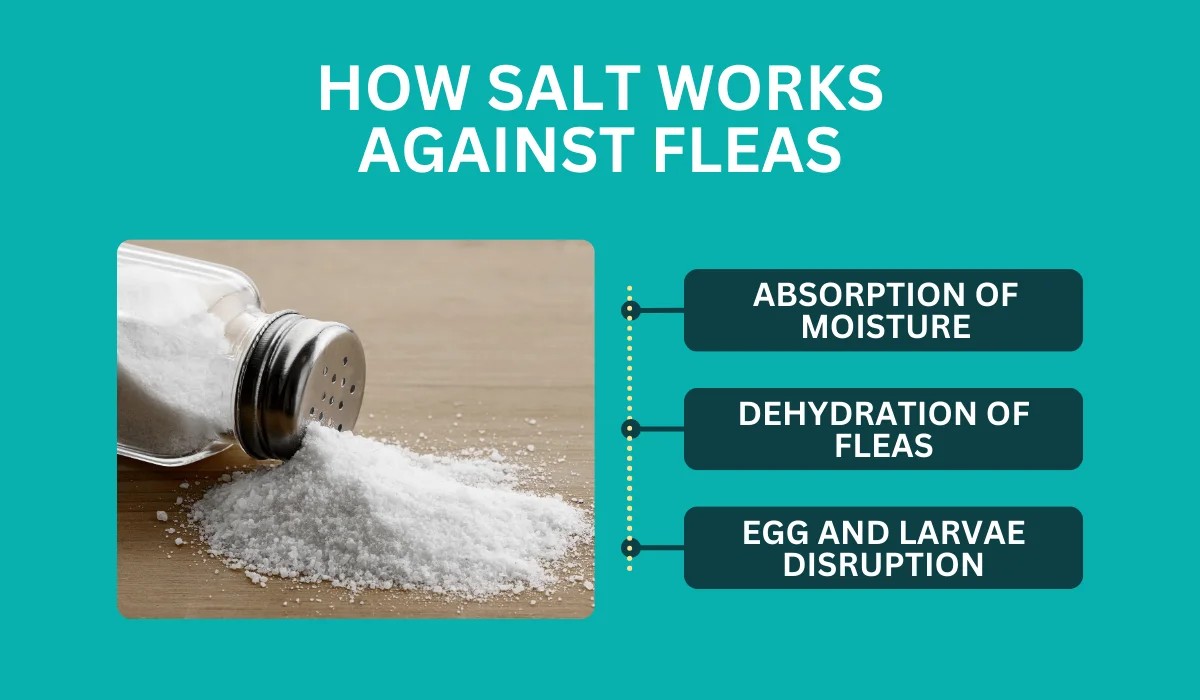 HOW SALT WORKS AGAINST FLEAS

ABSORPTION OF MOISTURE

DEHYDRATION OF FLEAS

EGG AND LARVAE DISRUPTION